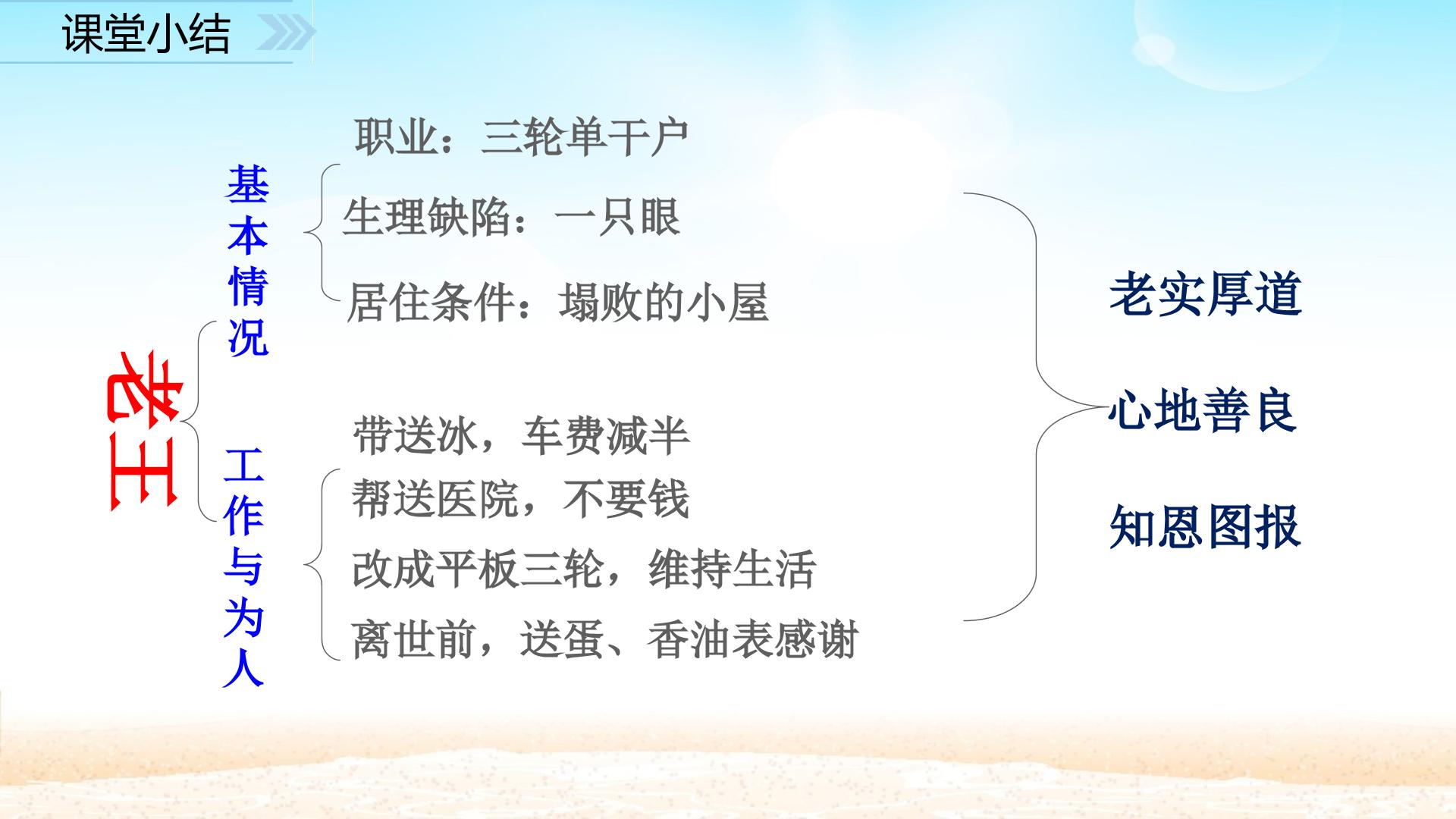 课堂小结

老王

基本情况

职业：三轮单干户

生理缺陷：一只眼

居住条件：塌败的小屋

工作与为人

带送冰，车费减半

帮送医院，不要钱

改成平板三轮，维持生活

离世前，送蛋、香油表感谢

老实厚道

心地善良

知恩图报